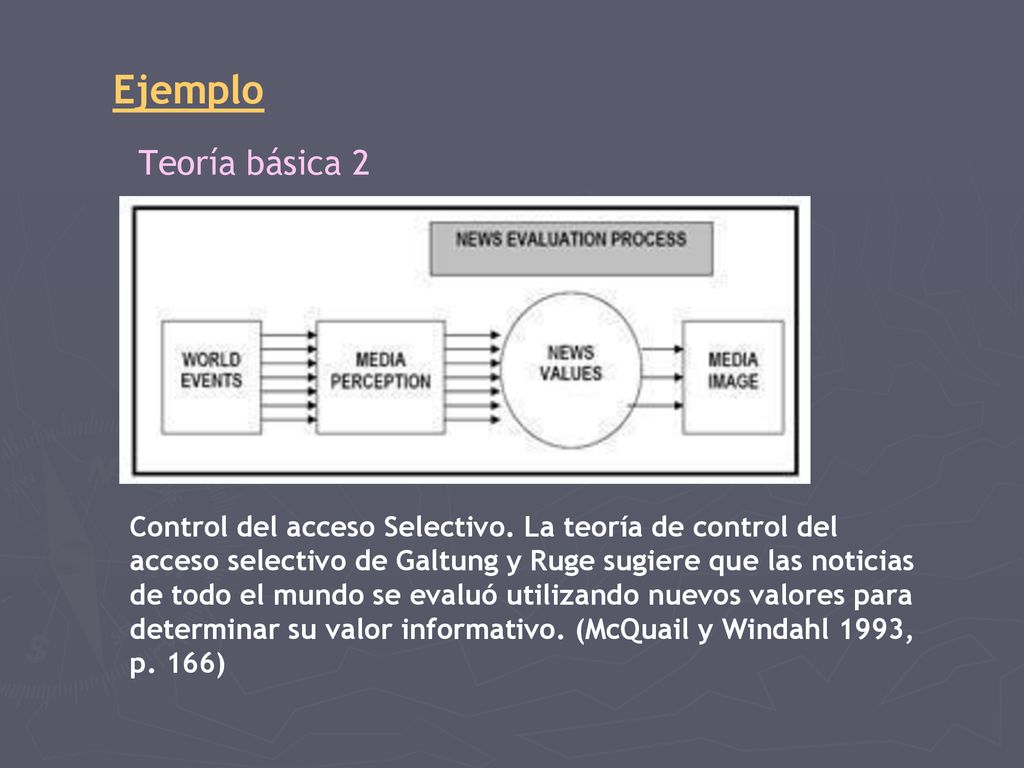 Ejemplo

Teoría básica 2

NEWS EVALUATION PROCESS

WORLD EVENTS

MEDIA PERCEPTION

NEWS VALUES

MEDIA IMAGE

Control del acceso Selectivo. La teoría de control del acceso selectivo de Galtung y Ruge sugiere que las noticias de todo el mundo se evaluó utilizando nuevos valores para determinar su valor informativo. (McQuail y Windahl 1993, p. 166)